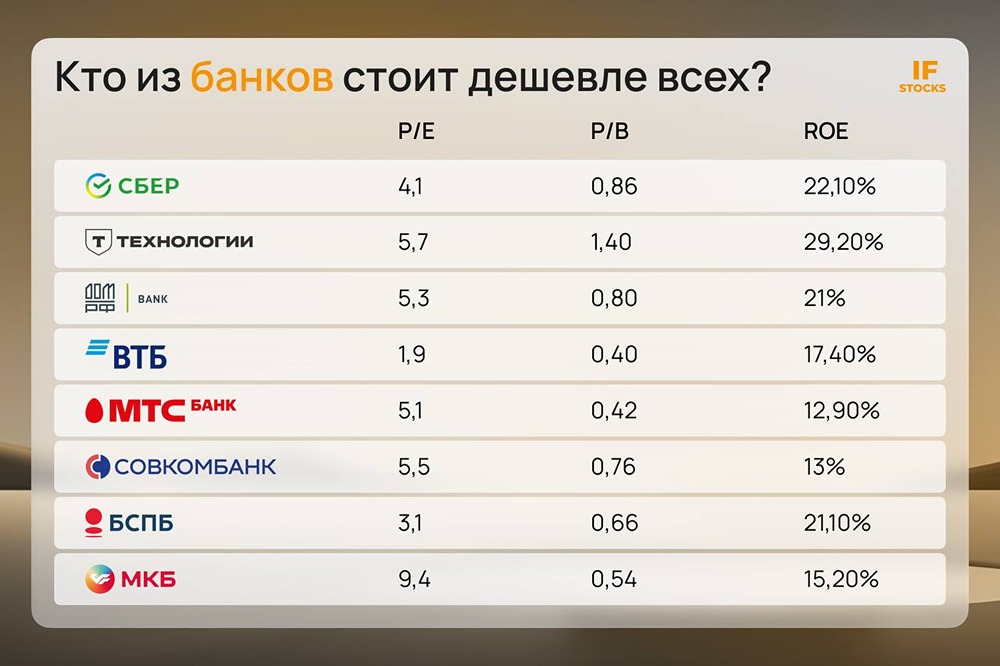 Кто из банков стоит дешевле всех?

IF STOCKS

| | P/E | P/B | ROE |
|---|---|---|---|
| СБЕР | 4,1 | 0,86 | 22,10% |
| Т ТЕХНОЛОГИИ | 5,7 | 1,40 | 29,20% |
| ДОМ РФ BANK | 5,3 | 0,80 | 21% |
| ВТБ | 1,9 | 0,40 | 17,40% |
| МТС БАНК | 5,1 | 0,42 | 12,90% |
| СОВКОМБАНК | 5,5 | 0,76 | 13% |
| БСПБ | 3,1 | 0,66 | 21,10% |
| МКБ | 9,4 | 0,54 | 15,20% |